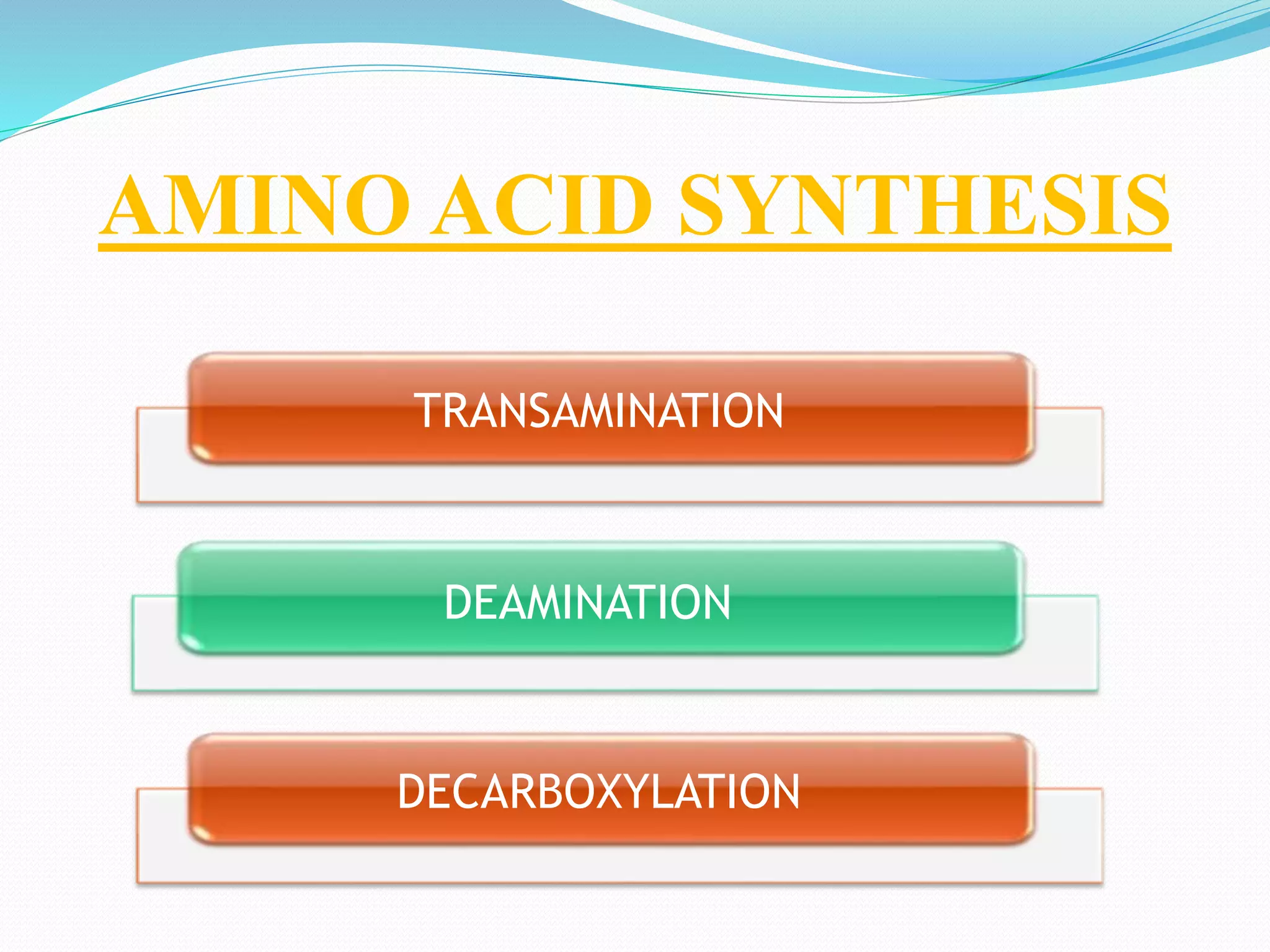 AMINO ACID SYNTHESIS

TRANSAMINATION

DEAMINATION

DECARBOXYLATION